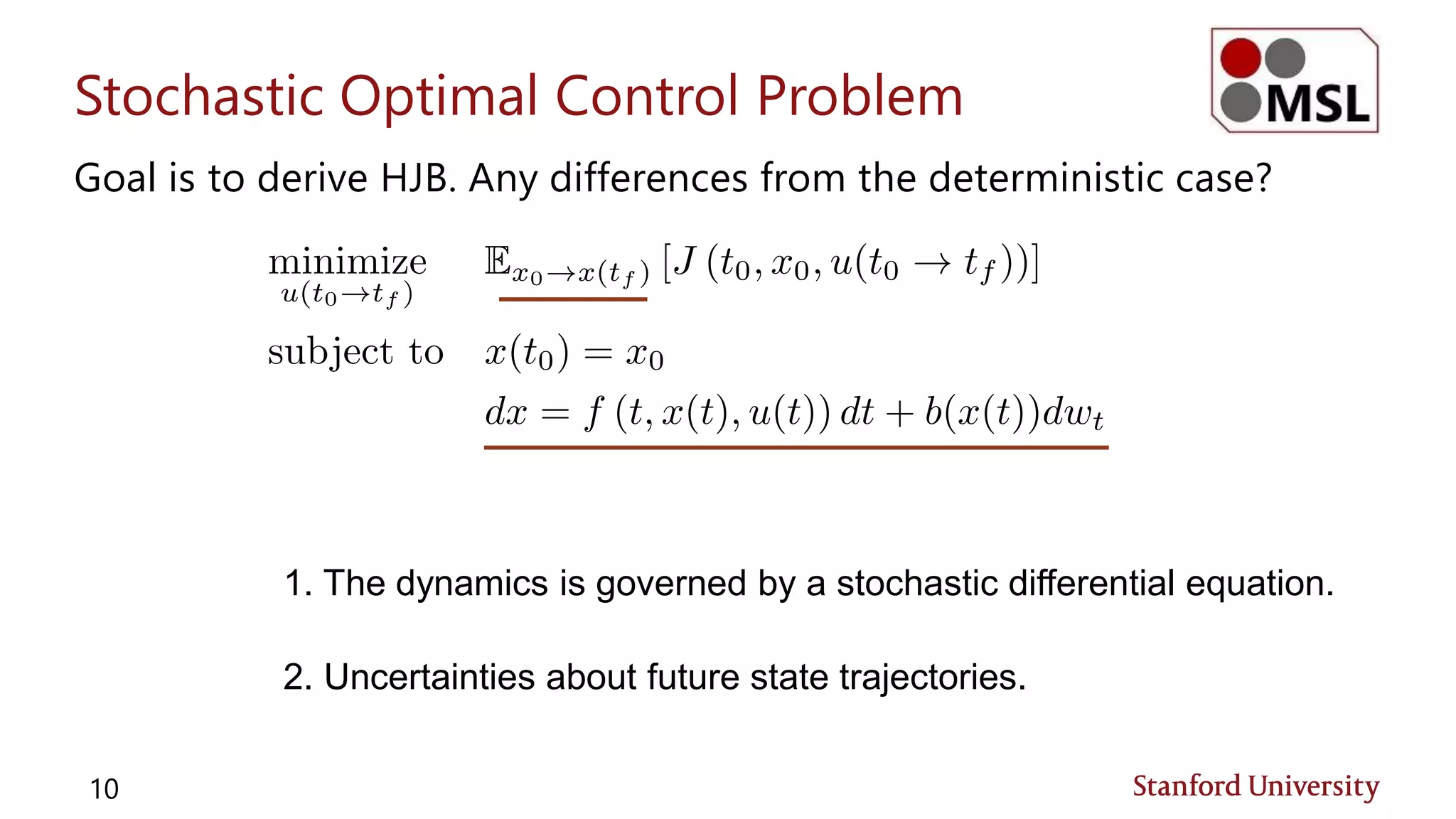 Stochastic Optimal Control Problem

MSL

Goal is to derive HJB. Any differences from the deterministic case?

$\underset{u(t_0 \to t_f)}{\text{minimize}} \quad \mathbb{E}_{x_0 \to x(t_f)} \left[ J\left(t_0, x_0, u(t_0 \to t_f)\right) \right]$

$\text{subject to} \quad x(t_0) = x_0$

$dx = f\left(t, x(t), u(t)\right) dt + b(x(t)) dw_t$

1. The dynamics is governed by a stochastic differential equation.

2. Uncertainties about future state trajectories.

10

Stanford University